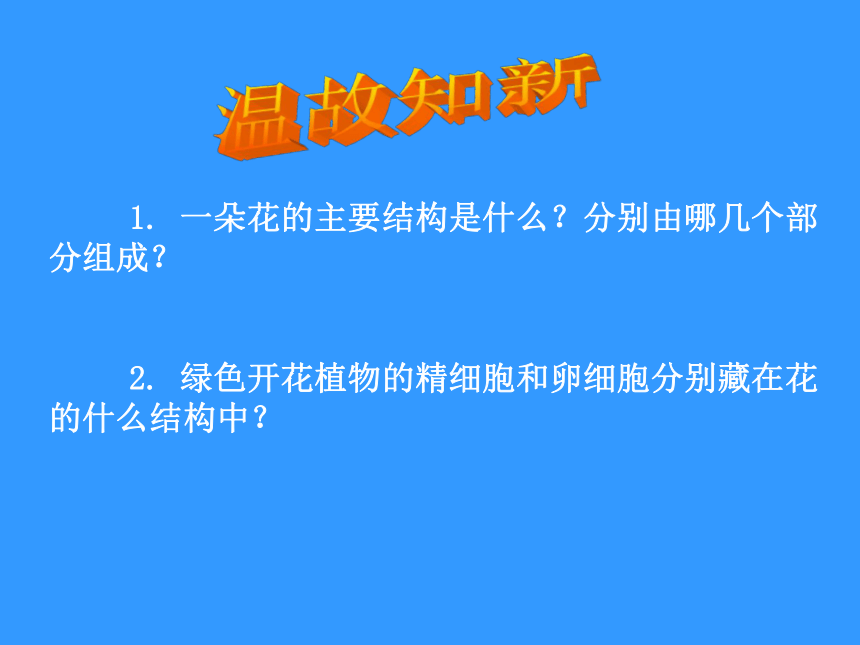 温故知新

1. 一朵花的主要结构是什么？分别由哪几个部分组成？

2. 绿色开花植物的精细胞和卵细胞分别藏在花的什么结构中？